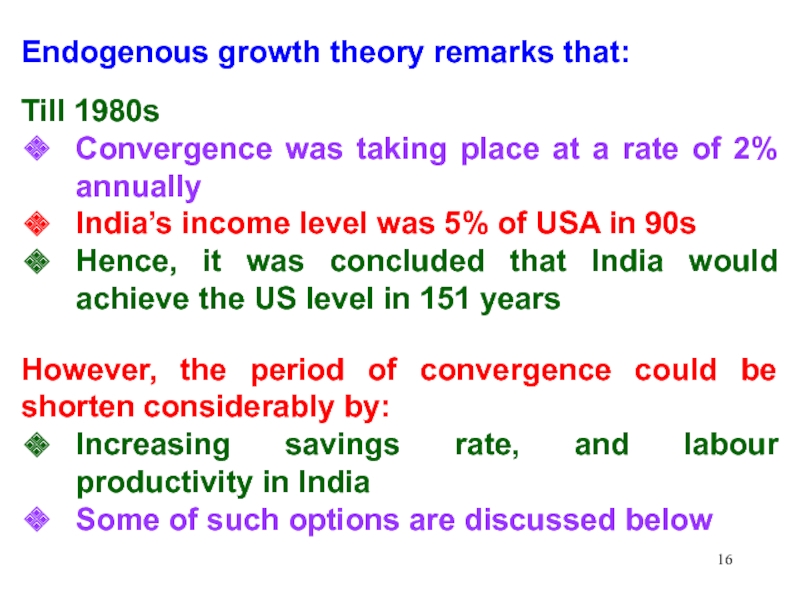 Endogenous growth theory remarks that:

Till 1980s
❖ Convergence was taking place at a rate of 2% annually
❖ India's income level was 5% of USA in 90s
❖ Hence, it was concluded that India would achieve the US level in 151 years

However, the period of convergence could be shorten considerably by:
❖ Increasing savings rate, and labour productivity in India
❖ Some of such options are discussed below

16